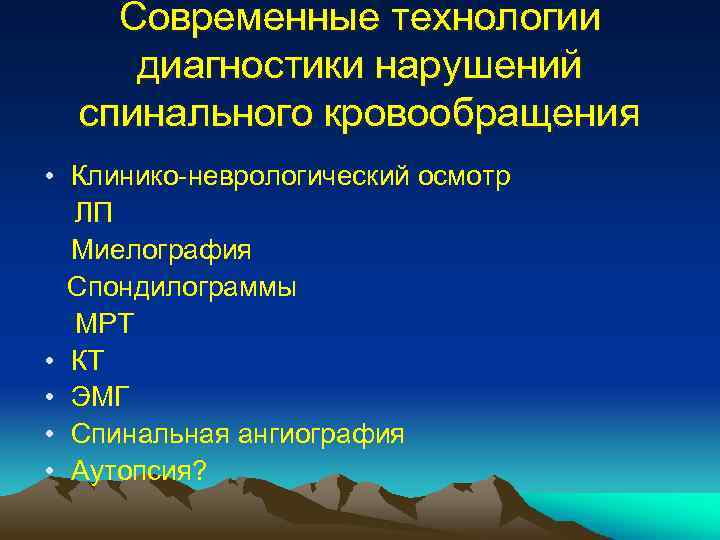 Современные технологии диагностики нарушений спинального кровообращения

• Клинико-неврологический осмотр
ЛП
Миелография
Спондилограммы
МРТ
• КТ
• ЭМГ
• Спинальная ангиография
• Аутопсия?